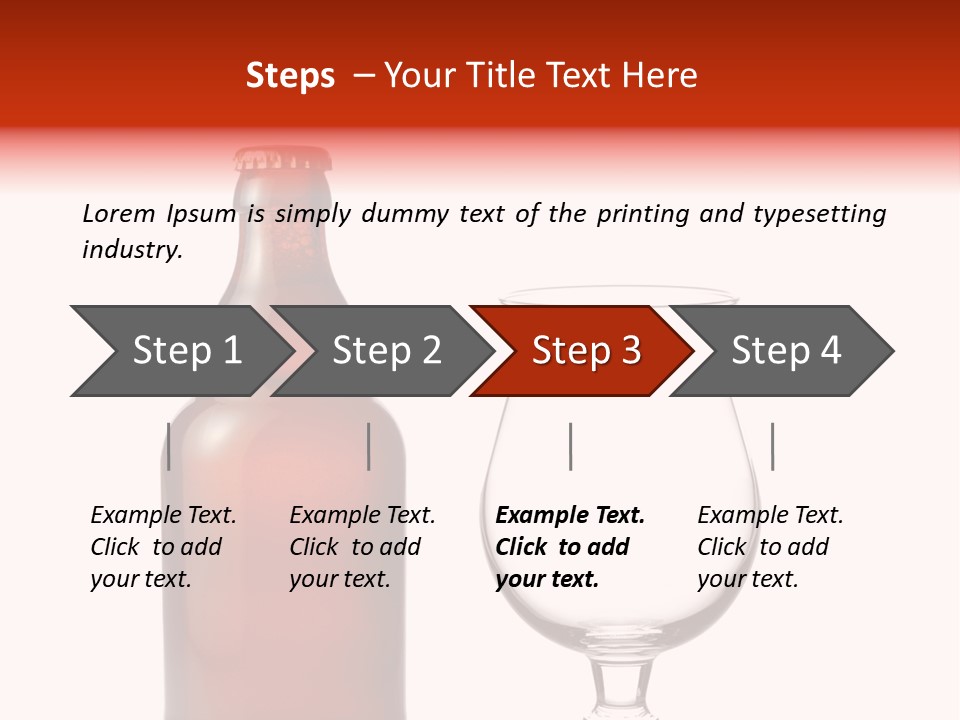 Steps – Your Title Text Here

Lorem Ipsum is simply dummy text of the printing and typesetting industry.

Step 1

Step 2

Step 3

Step 4

Example Text. Click to add your text.

Example Text. Click to add your text.

Example Text. Click to add your text.

Example Text. Click to add your text.